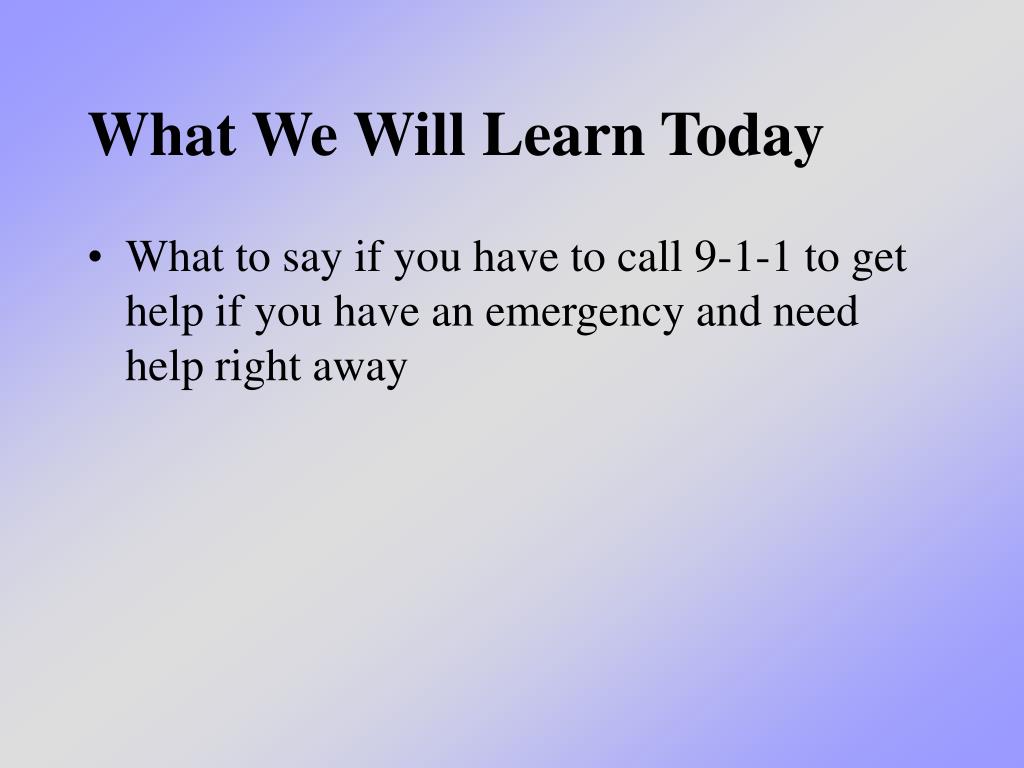 What We Will Learn Today

• What to say if you have to call 9-1-1 to get help if you have an emergency and need help right away